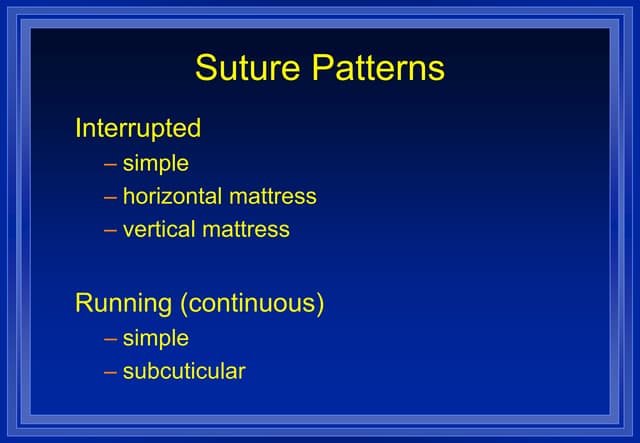 Suture Patterns

Interrupted
– simple
– horizontal mattress
– vertical mattress

Running (continuous)
– simple
– subcuticular